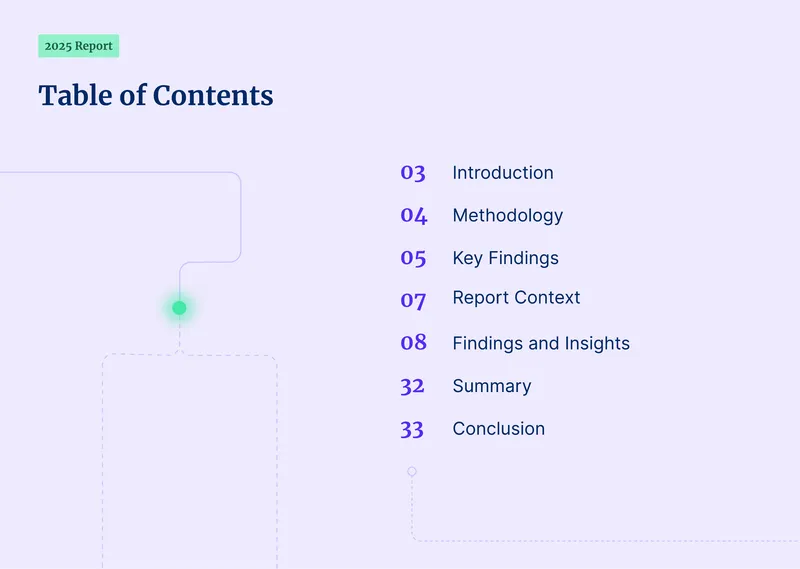 2025 Report

Table of Contents

03 Introduction

04 Methodology

05 Key Findings

07 Report Context

08 Findings and Insights

32 Summary

33 Conclusion